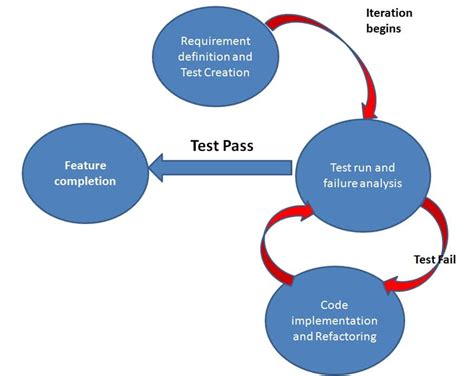 Iteration begins

Requirement definition and Test Creation

Test Pass

Feature completion

Test run and failure analysis

Test Fail

Code implementation and Refactoring